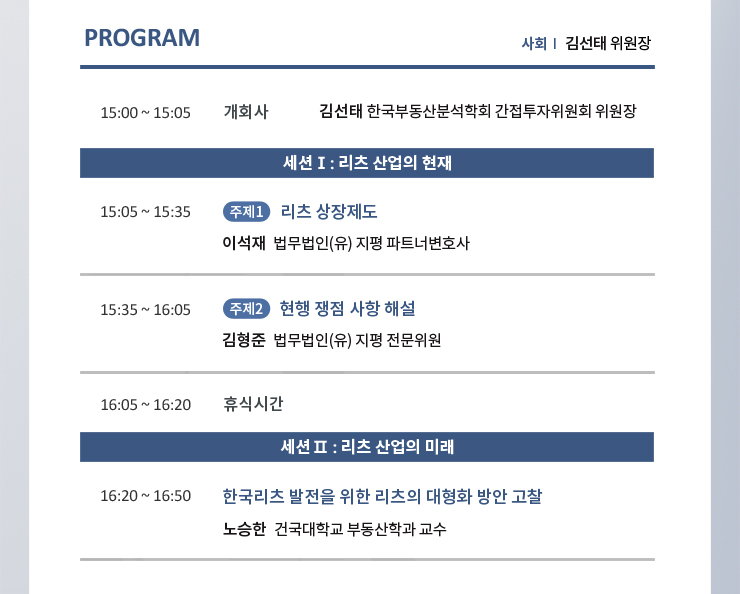 PROGRAM

사회 I 김선태 위원장

15:00 ~ 15:05 개회사 김선태 한국부동산분석학회 간접투자위원회 위원장

세션 I : 리츠 산업의 현재

15:05 ~ 15:35 주제1 리츠 상장제도

이석재 법무법인(유) 지평 파트너변호사

15:35 ~ 16:05 주제2 현행 쟁점 사항 해설

김형준 법무법인(유) 지평 전문위원

16:05 ~ 16:20 휴식시간

세션 II : 리츠 산업의 미래

16:20 ~ 16:50 한국리츠 발전을 위한 리츠의 대형화 방안 고찰

노승한 건국대학교 부동산학과 교수